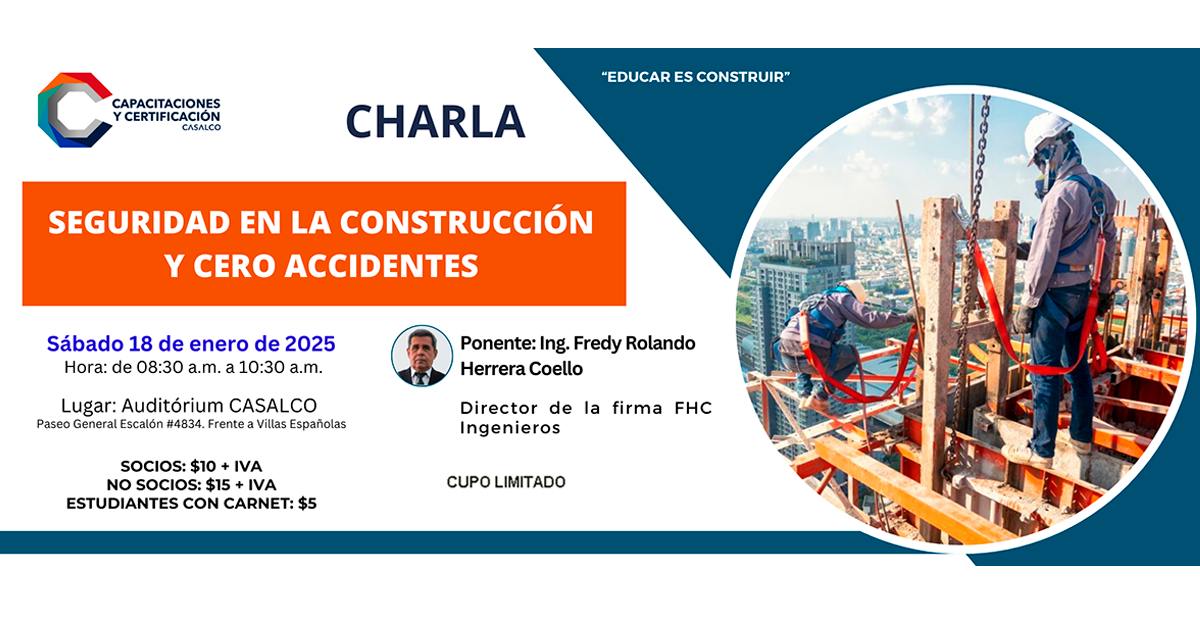 CAPACITACIONES Y CERTIFICACIÓN CASALCO

CHARLA

"EDUCAR ES CONSTRUIR"

SEGURIDAD EN LA CONSTRUCCIÓN Y CERO ACCIDENTES

Sábado 18 de enero de 2025
Hora: de 08:30 a.m. a 10:30 a.m.

Lugar: Auditórium CASALCO
Paseo General Escalón #4834. Frente a Villas Españolas

SOCIOS: $10 + IVA
NO SOCIOS: $15 + IVA
ESTUDIANTES CON CARNET: $5

Ponente: Ing. Fredy Rolando Herrera Coello

Director de la firma FHC Ingenieros

CUPO LIMITADO